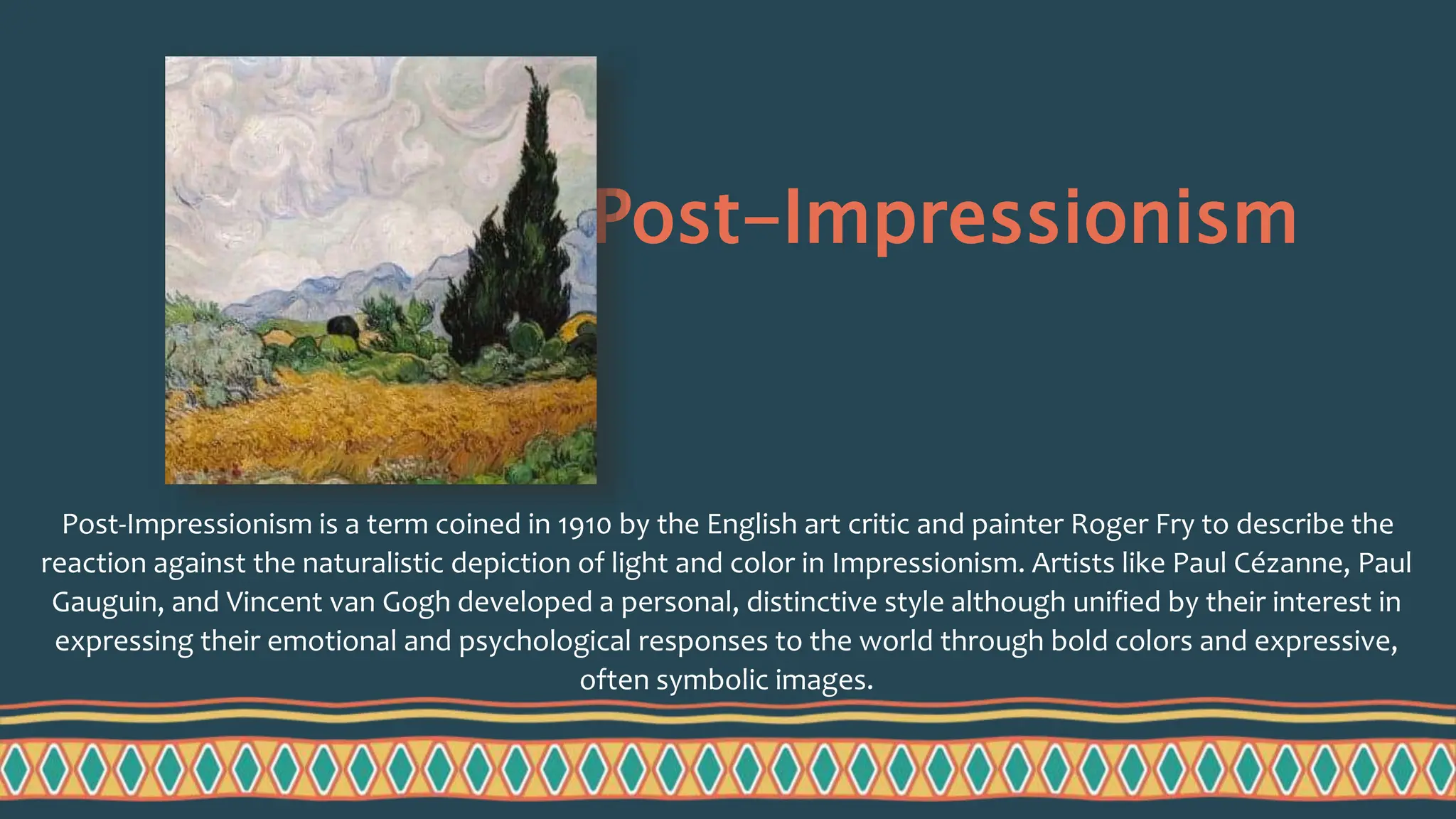 Post–Impressionism

Post-Impressionism is a term coined in 1910 by the English art critic and painter Roger Fry to describe the reaction against the naturalistic depiction of light and color in Impressionism. Artists like Paul Cézanne, Paul Gauguin, and Vincent van Gogh developed a personal, distinctive style although unified by their interest in expressing their emotional and psychological responses to the world through bold colors and expressive, often symbolic images.